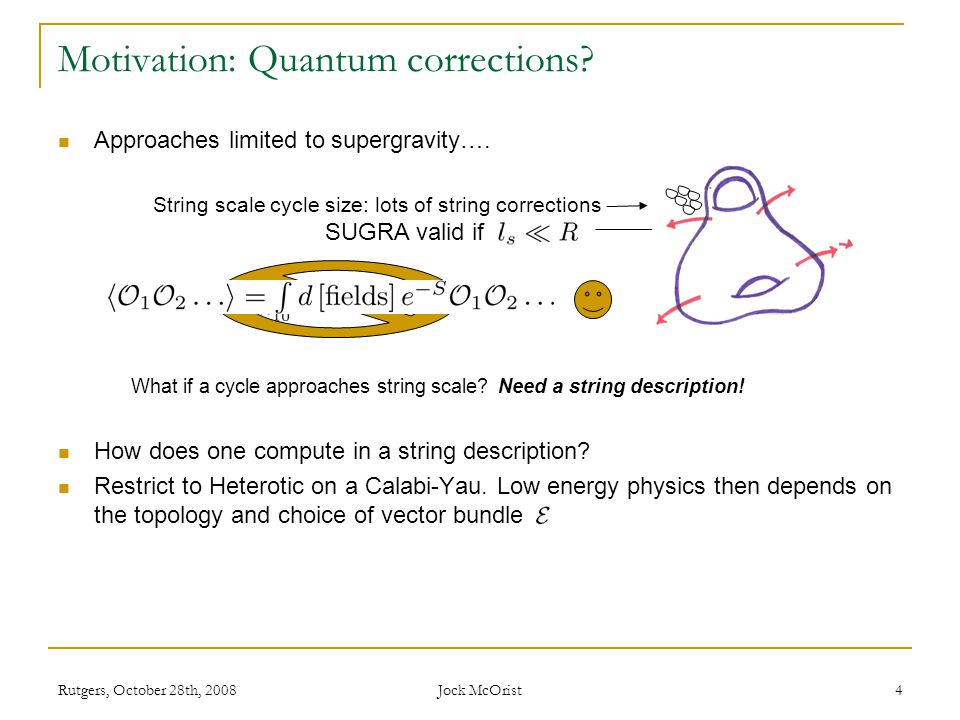 Motivation: Quantum corrections?

Approaches limited to supergravity….

String scale cycle size: lots of string corrections

SUGRA valid if $l_s \ll R$

$\langle \mathcal{O}_1 \mathcal{O}_2 \ldots \rangle = \int_{10} d\,[\text{fields}]\, e^{-S} \mathcal{O}_1 \mathcal{O}_2 \ldots$

What if a cycle approaches string scale? Need a string description!

How does one compute in a string description?

Restrict to Heterotic on a Calabi-Yau. Low energy physics then depends on the topology and choice of vector bundle $\mathcal{E}$

Rutgers, October 28th, 2008

Jock McOrist

4